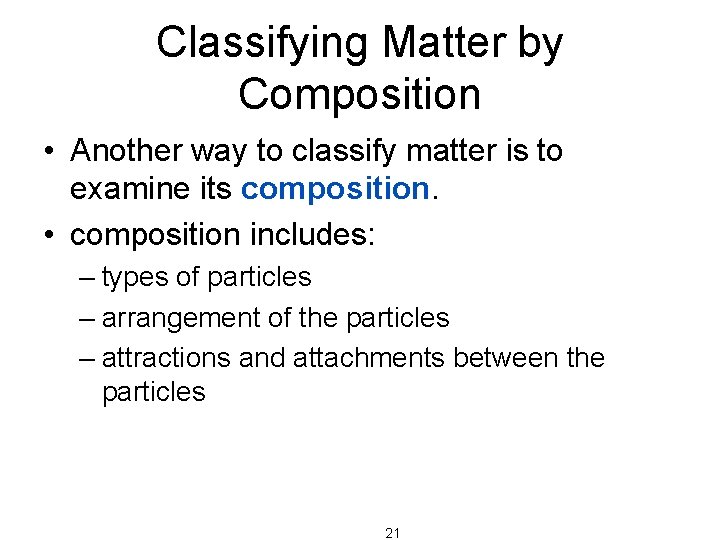 Classifying Matter by Composition

• Another way to classify matter is to examine its composition.

• composition includes:
– types of particles
– arrangement of the particles
– attractions and attachments between the particles

21